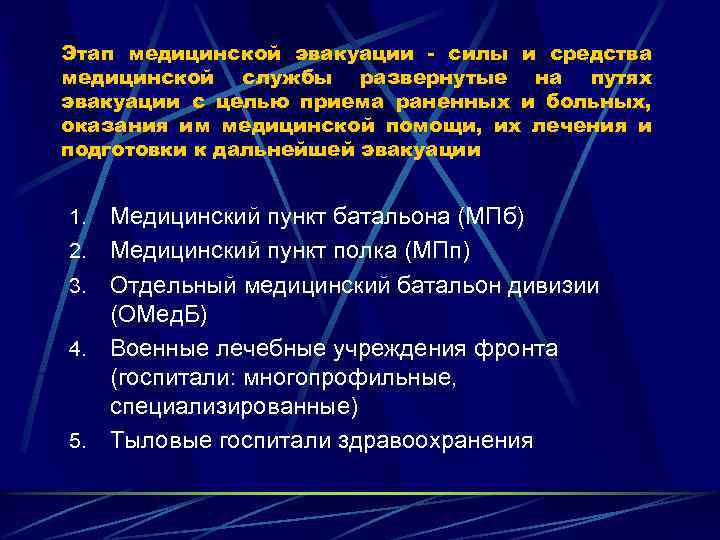 Этап медицинской эвакуации - силы и средства медицинской службы развернутые на путях эвакуации с целью приема раненных и больных, оказания им медицинской помощи, их лечения и подготовки к дальнейшей эвакуации

1. Медицинский пункт батальона (МПб)
2. Медицинский пункт полка (МПп)
3. Отдельный медицинский батальон дивизии (ОМедБ)
4. Военные лечебные учреждения фронта (госпитали: многопрофильные, специализированные)
5. Тыловые госпитали здравоохранения